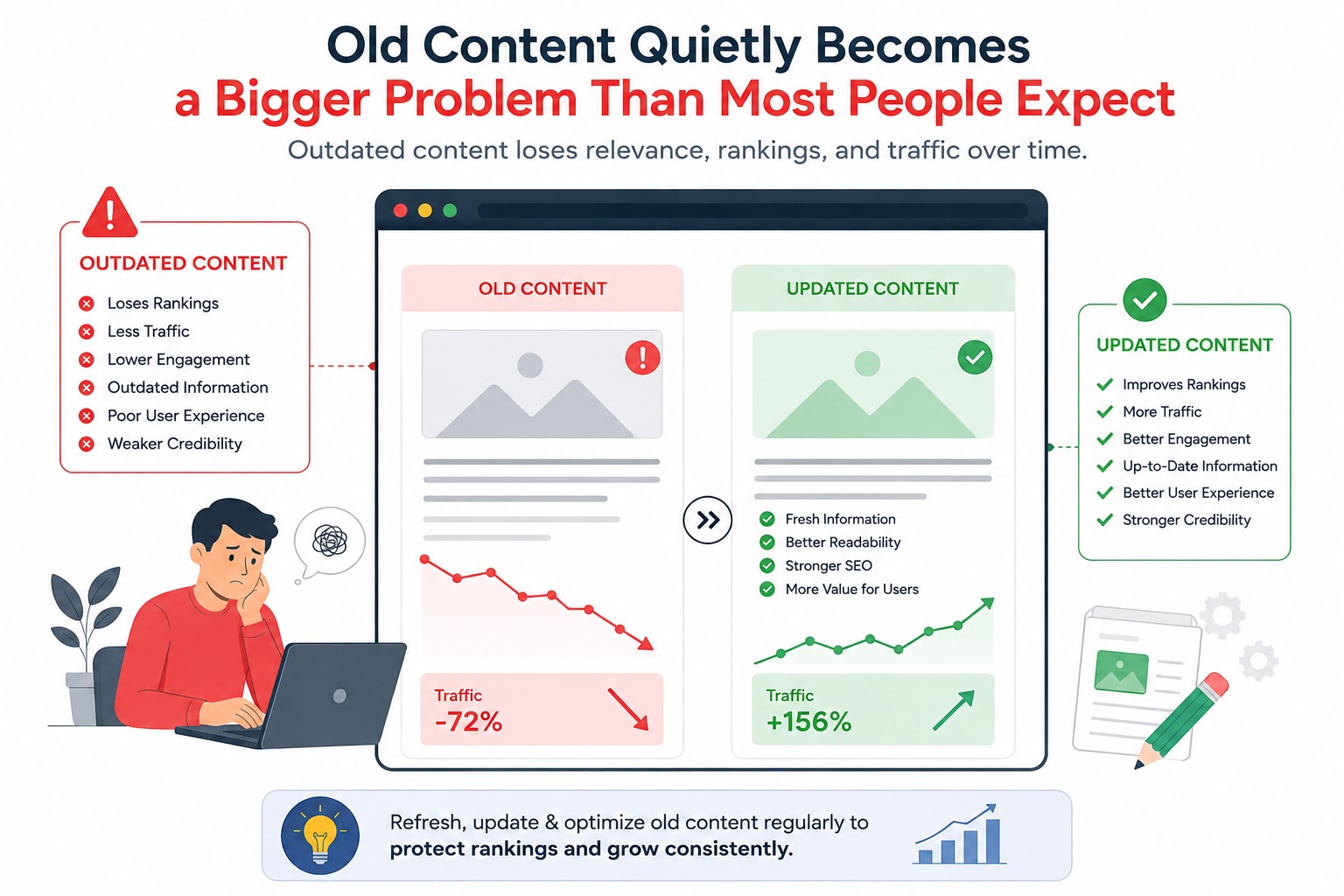 Old Content Quietly Becomes
a Bigger Problem Than Most People Expect

Outdated content loses relevance, rankings, and traffic over time.

OUTDATED CONTENT
Loses Rankings
Less Traffic
Lower Engagement
Outdated Information
Poor User Experience
Weaker Credibility

OLD CONTENT

Traffic
-72%

UPDATED CONTENT

Fresh Information
Better Readability
Stronger SEO
More Value for Users

Traffic
+156%

UPDATED CONTENT
Improves Rankings
More Traffic
Better Engagement
Up-to-Date Information
Better User Experience
Stronger Credibility

Refresh, update & optimize old content regularly to protect rankings and grow consistently.